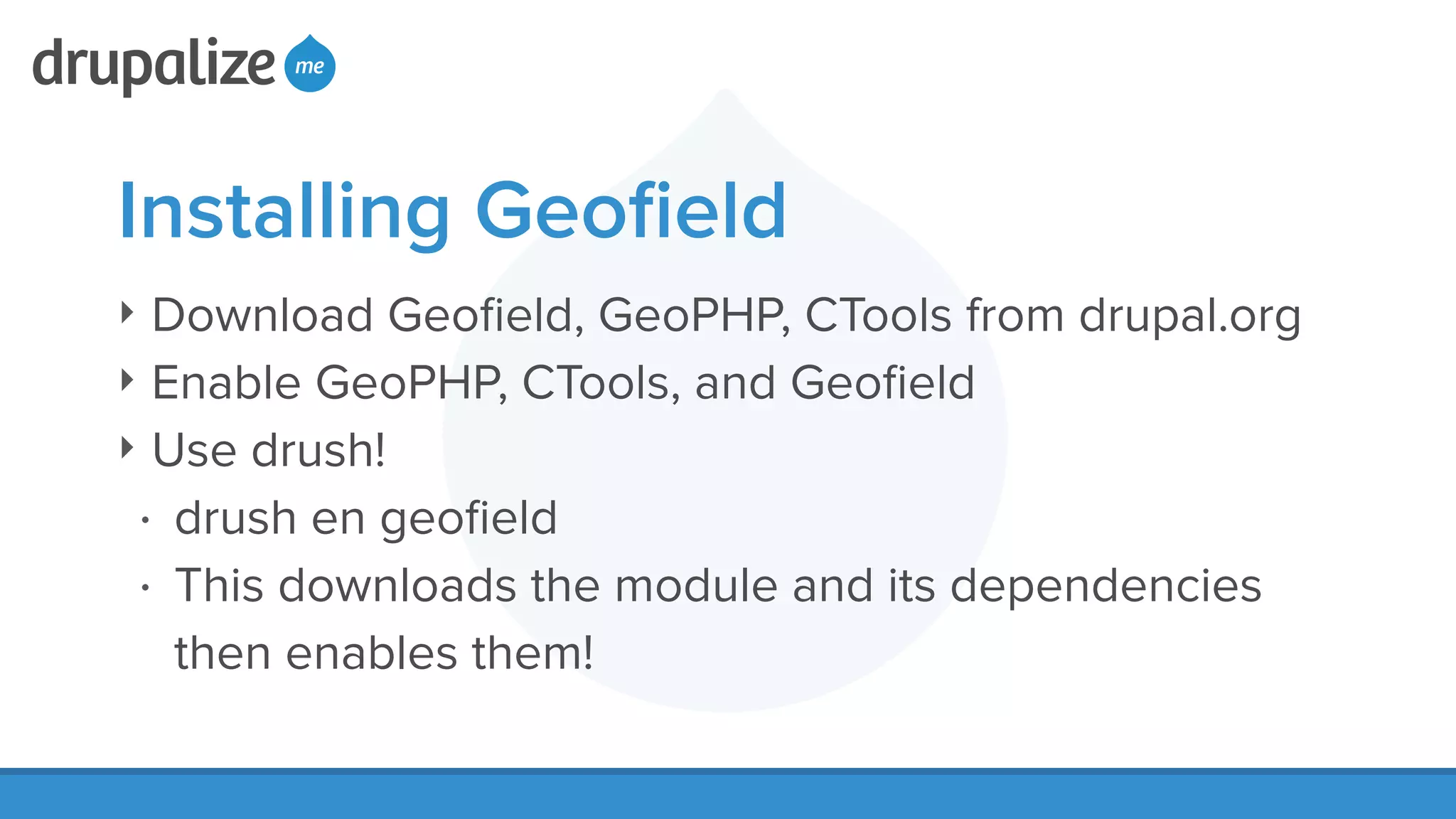 drupalize me

Installing Geofield

‣ Download Geofield, GeoPHP, CTools from drupal.org
‣ Enable GeoPHP, CTools, and Geofield
‣ Use drush!
  • drush en geofield
  • This downloads the module and its dependencies then enables them!